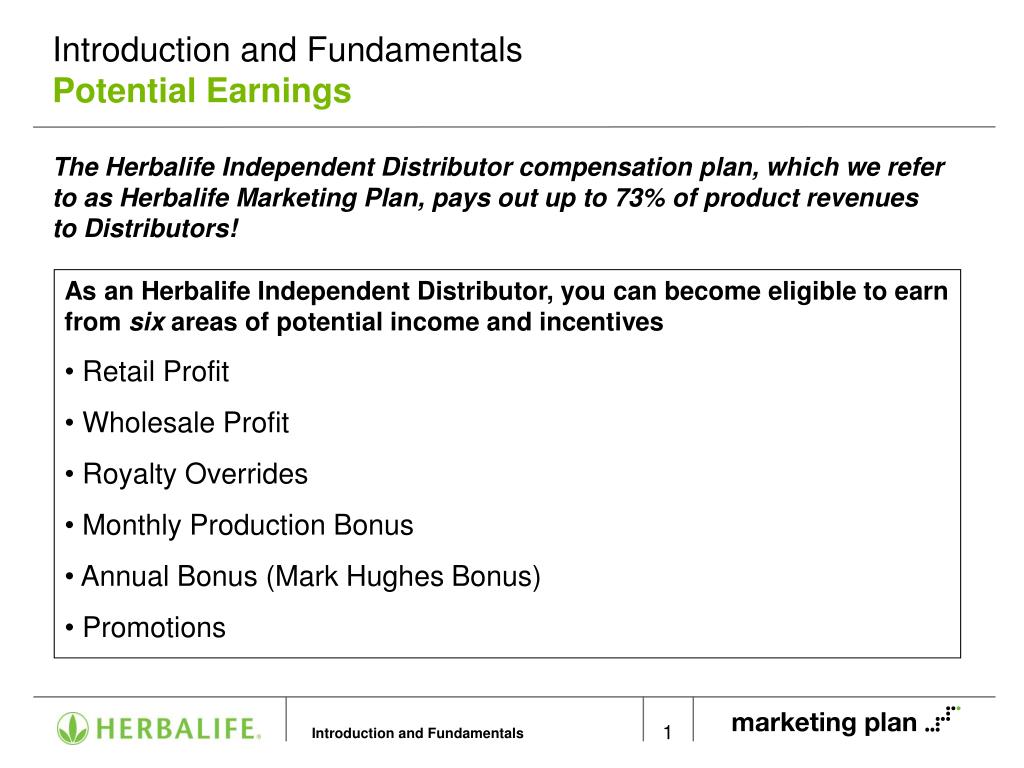 Introduction and Fundamentals
Potential Earnings

The Herbalife Independent Distributor compensation plan, which we refer to as Herbalife Marketing Plan, pays out up to 73% of product revenues to Distributors!

As an Herbalife Independent Distributor, you can become eligible to earn from six areas of potential income and incentives

• Retail Profit
• Wholesale Profit
• Royalty Overrides
• Monthly Production Bonus
• Annual Bonus (Mark Hughes Bonus)
• Promotions

HERBALIFE.

Introduction and Fundamentals

1

marketing plan